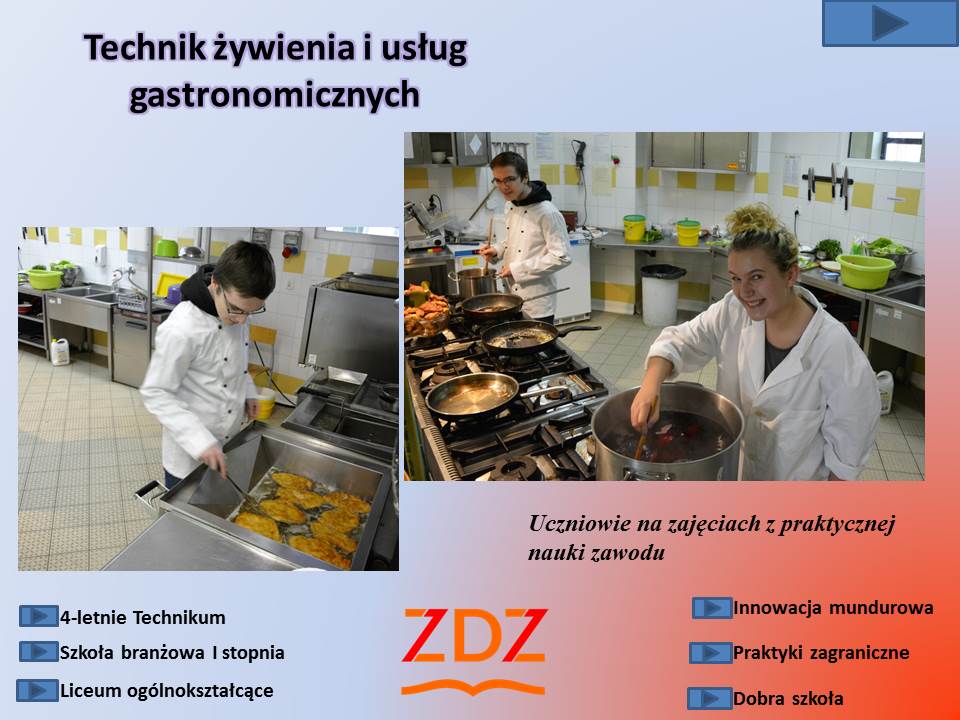 Technik żywienia i usług gastronomicznych

Uczniowie na zajęciach z praktycznej nauki zawodu

4-letnie Technikum

Szkoła branżowa I stopnia

Liceum ogólnokształcące

ZDZ

Innowacja mundurowa

Praktyki zagraniczne

Dobra szkoła